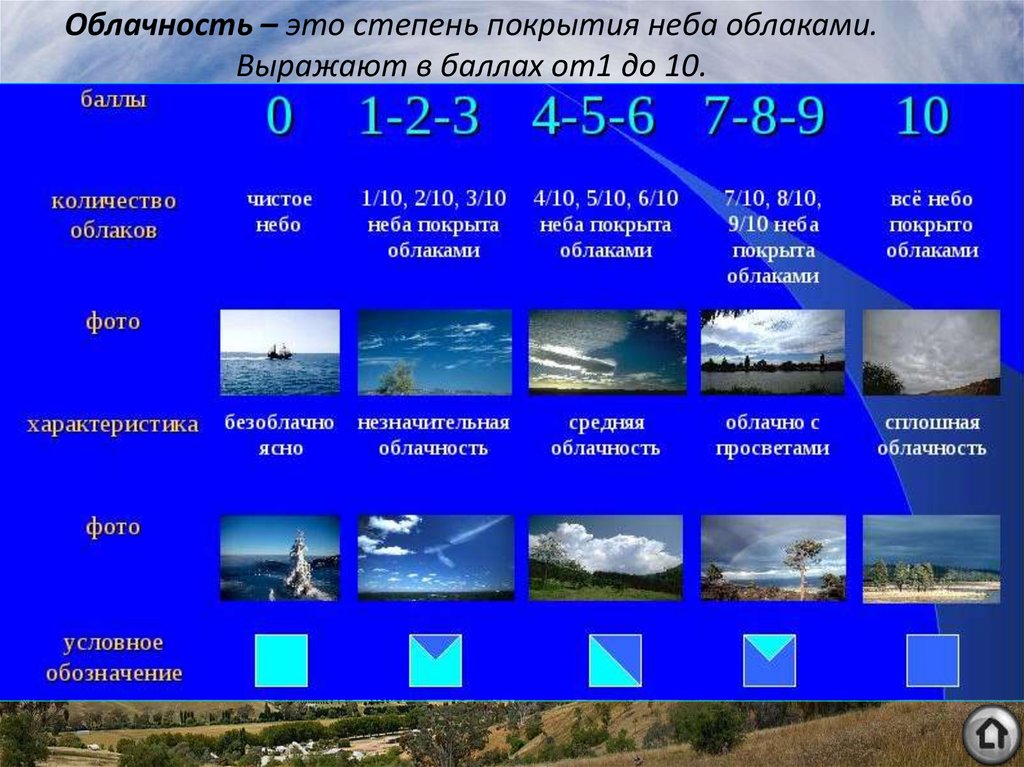 **Облачность** – это степень покрытия неба облаками. Выражают в баллах от1 до 10.

| баллы | 0 | 1-2-3 | 4-5-6 | 7-8-9 | 10 |
|---|---|---|---|---|---|
| количество облаков | чистое небо | 1/10, 2/10, 3/10 неба покрыта облаками | 4/10, 5/10, 6/10 неба покрыта облаками | 7/10, 8/10, 9/10 неба покрыта облаками | всё небо покрыто облаками |
| фото | | | | | |
| характеристика | безоблачно ясно | незначительная облачность | средняя облачность | облачно с просветами | сплошная облачность |
| фото | | | | | |
| условное обозначение | | | | | |